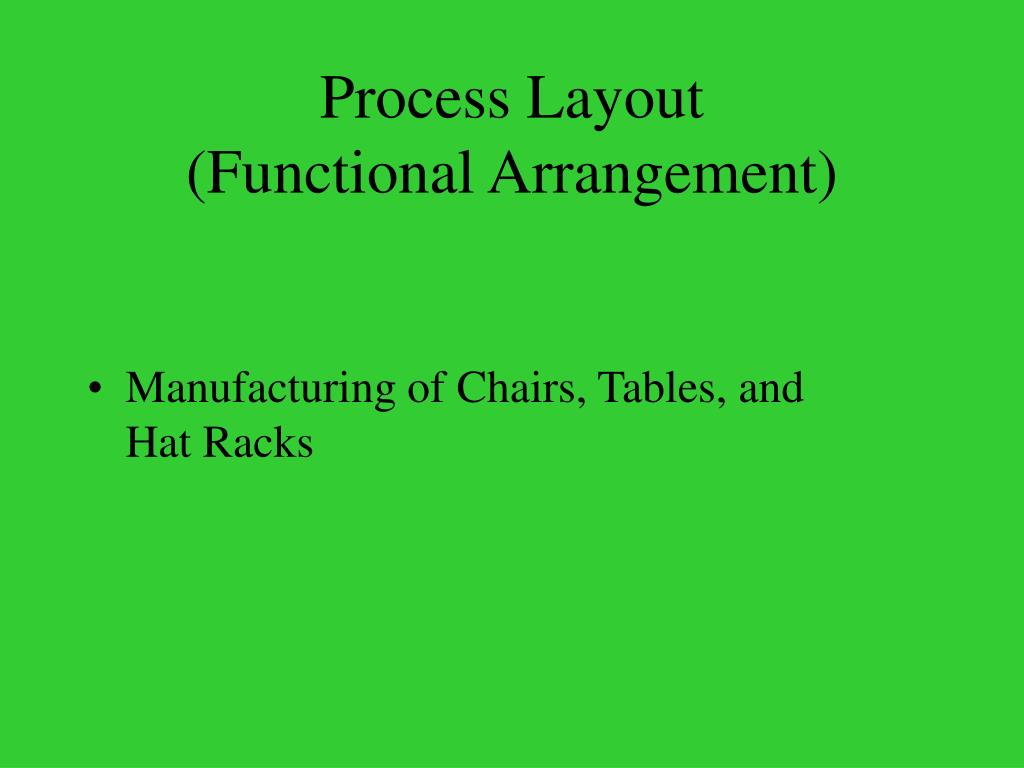 Process Layout
(Functional Arrangement)

• Manufacturing of Chairs, Tables, and Hat Racks